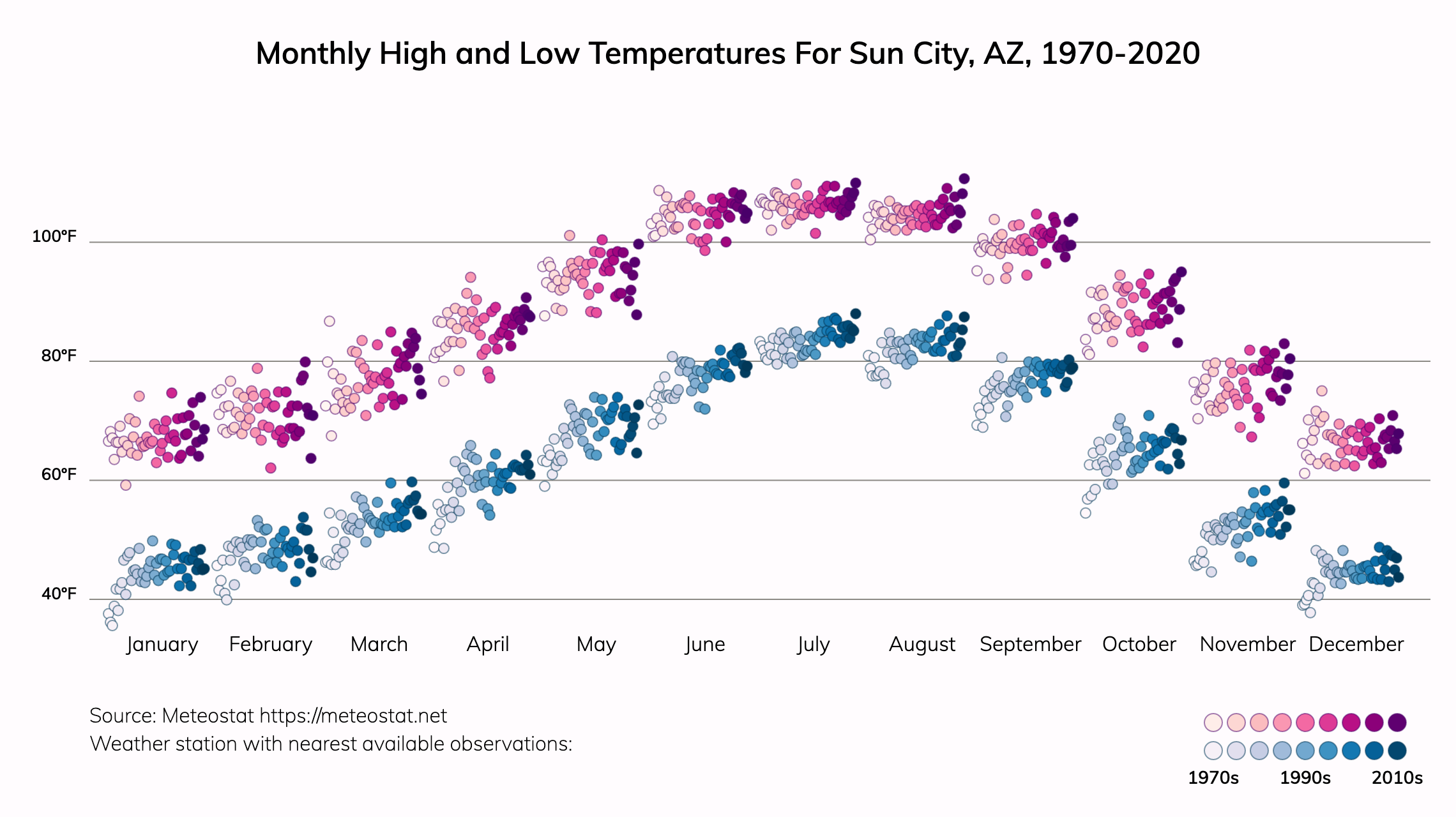 Monthly High and Low Temperatures For Sun City, AZ, 1970-2020

100°F
80°F
60°F
40°F

January February March April May June July August September October November December

Source: Meteostat https://meteostat.net
Weather station with nearest available observations:

1970s 1990s 2010s